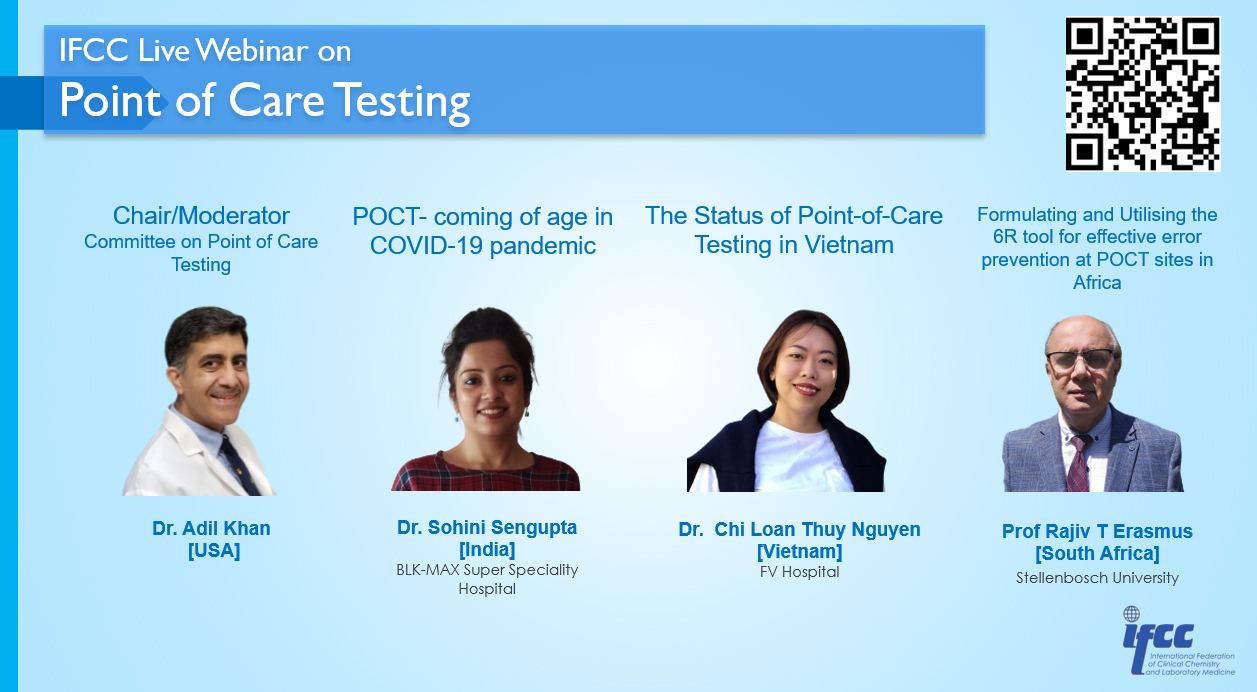 IFCC Live Webinar on
Point of Care Testing

Chair/Moderator
Committee on Point of Care Testing

Dr. Adil Khan
[USA]

POCT- coming of age in COVID-19 pandemic

Dr. Sohini Sengupta
[India]
BLK-MAX Super Speciality Hospital

The Status of Point-of-Care Testing in Vietnam

Dr. Chi Loan Thuy Nguyen
[Vietnam]
FV Hospital

Formulating and Utilising the 6R tool for effective error prevention at POCT sites in Africa

Prof Rajiv T Erasmus
[South Africa]
Stellenbosch University

ifcc
International Federation of Clinical Chemistry and Laboratory Medicine